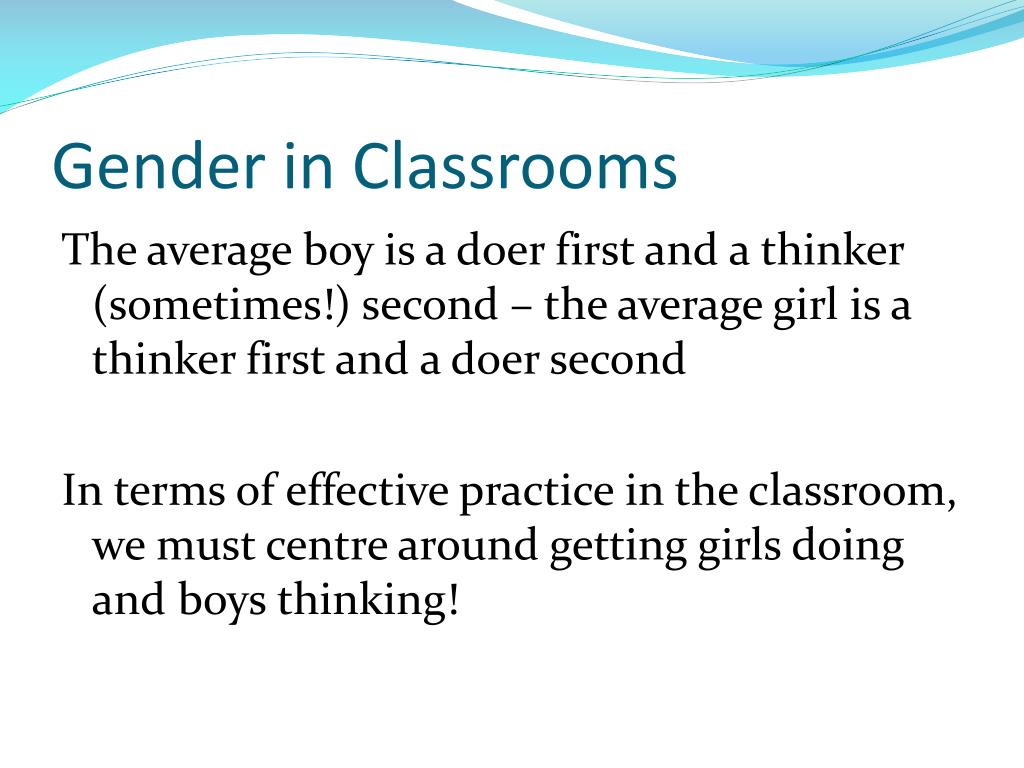 Gender in Classrooms

The average boy is a doer first and a thinker (sometimes!) second – the average girl is a thinker first and a doer second

In terms of effective practice in the classroom, we must centre around getting girls doing and boys thinking!